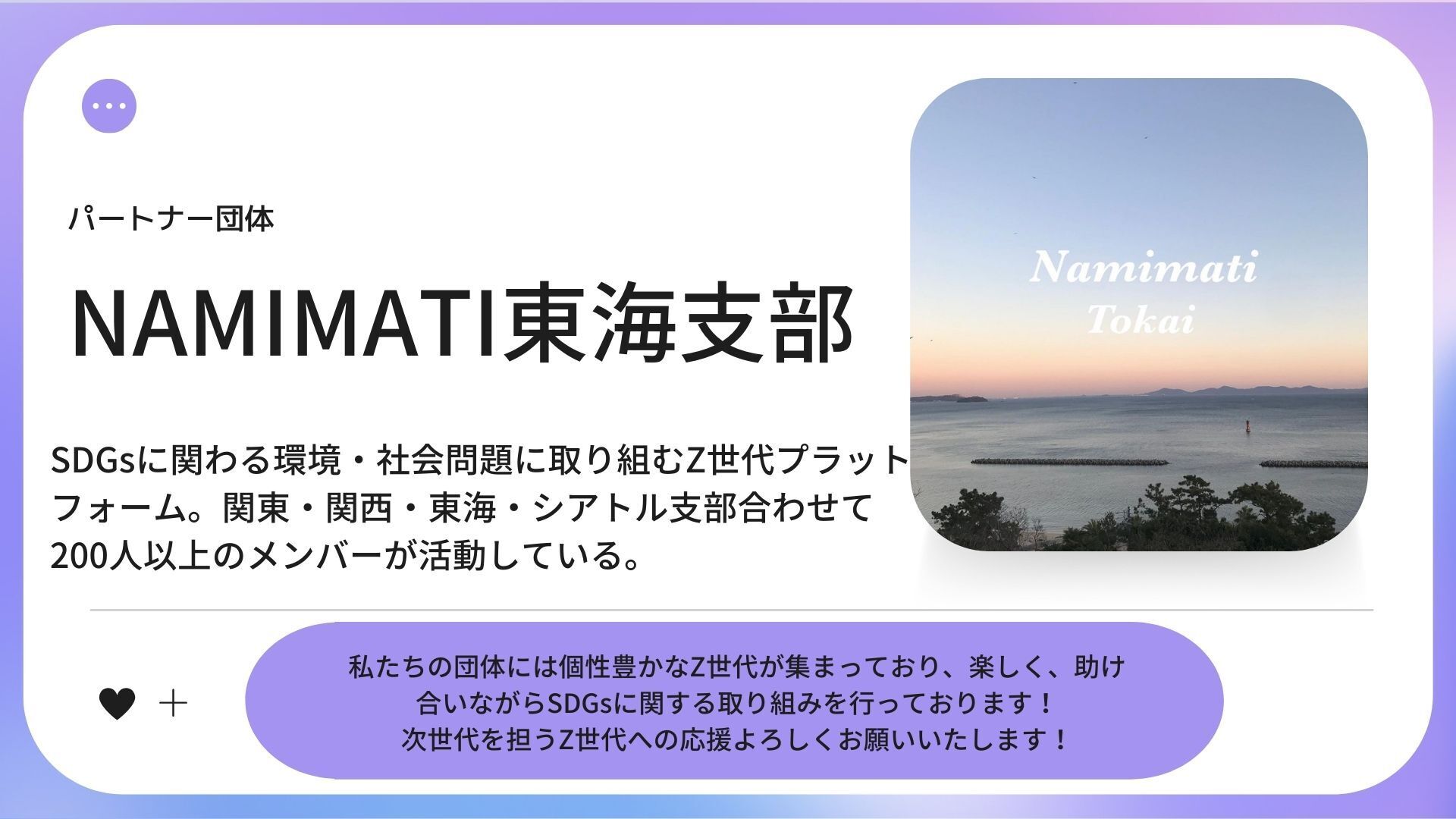 パートナー団体

NAMIMATI東海支部

SDGsに関わる環境・社会問題に取り組むZ世代プラットフォーム。関東・関西・東海・シアトル支部合わせて200人以上のメンバーが活動している。

Namimati
Tokai

私たちの団体には個性豊かなZ世代が集まっており、楽しく、助け合いながらSDGsに関する取り組みを行っております！
次世代を担うZ世代への応援よろしくお願いいたします！